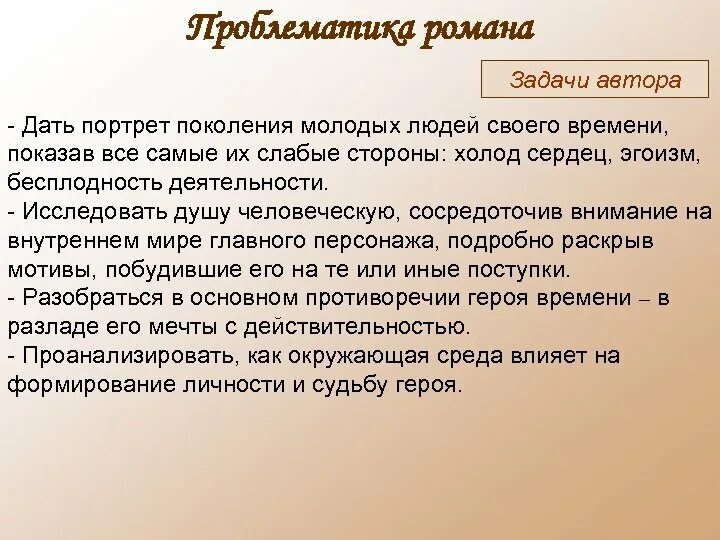 Проблематика романа

Задачи автора

- Дать портрет поколения молодых людей своего времени, показав все самые их слабые стороны: холод сердец, эгоизм, бесплодность деятельности.
- Исследовать душу человеческую, сосредоточив внимание на внутреннем мире главного персонажа, подробно раскрыв мотивы, побудившие его на те или иные поступки.
- Разобраться в основном противоречии героя времени – в разладе его мечты с действительностью.
- Проанализировать, как окружающая среда влияет на формирование личности и судьбу героя.